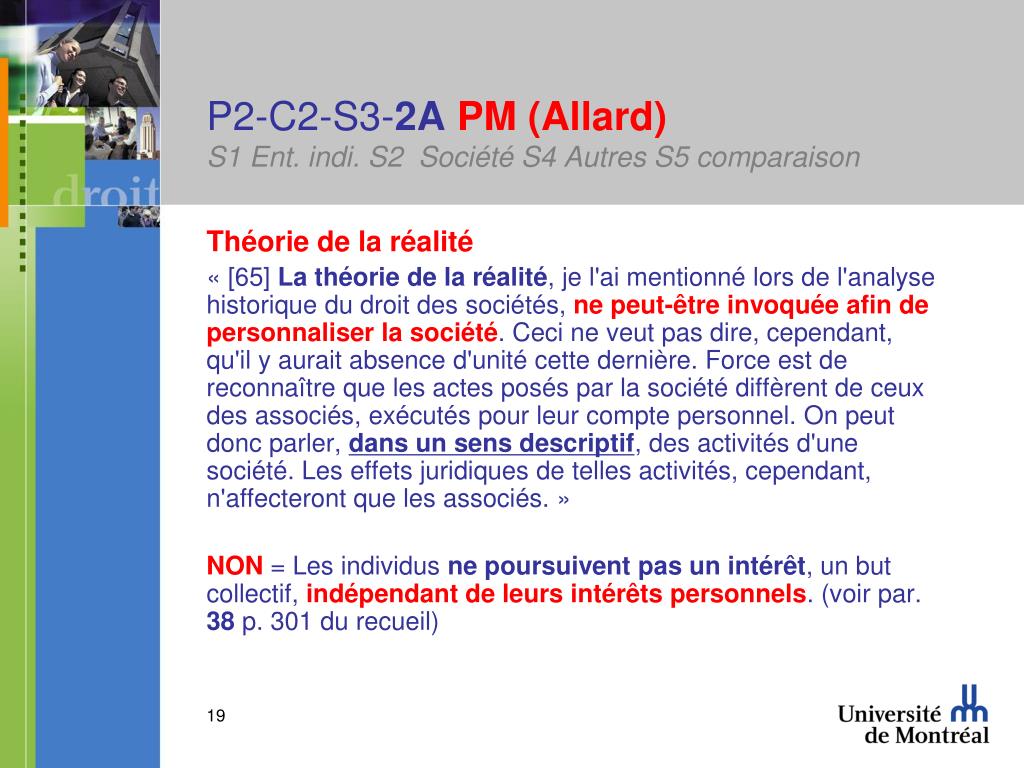 droit

P2-C2-S3-2A PM (Allard)
S1 Ent. indi. S2 Société S4 Autres S5 comparaison

Théorie de la réalité

« [65] La théorie de la réalité, je l'ai mentionné lors de l'analyse historique du droit des sociétés, ne peut-être invoquée afin de personnaliser la société. Ceci ne veut pas dire, cependant, qu'il y aurait absence d'unité cette dernière. Force est de reconnaître que les actes posés par la société diffèrent de ceux des associés, exécutés pour leur compte personnel. On peut donc parler, dans un sens descriptif, des activités d'une société. Les effets juridiques de telles activités, cependant, n'affecteront que les associés. »

NON = Les individus ne poursuivent pas un intérêt, un but collectif, indépendant de leurs intérêts personnels. (voir par. 38 p. 301 du recueil)

19

Université de Montréal